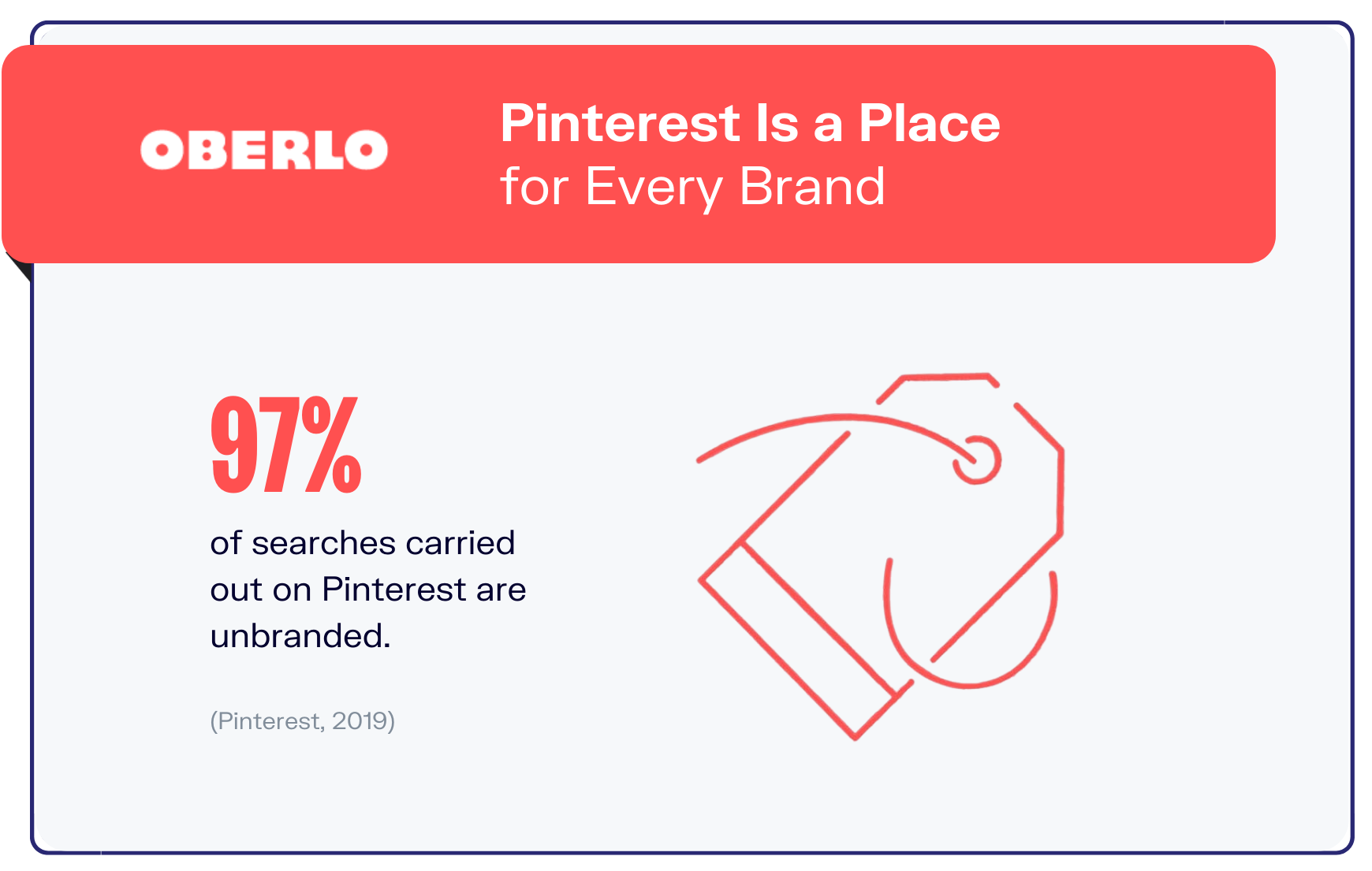 OBERLO

Pinterest Is a Place
for Every Brand

97%

of searches carried out on Pinterest are unbranded.

(Pinterest, 2019)